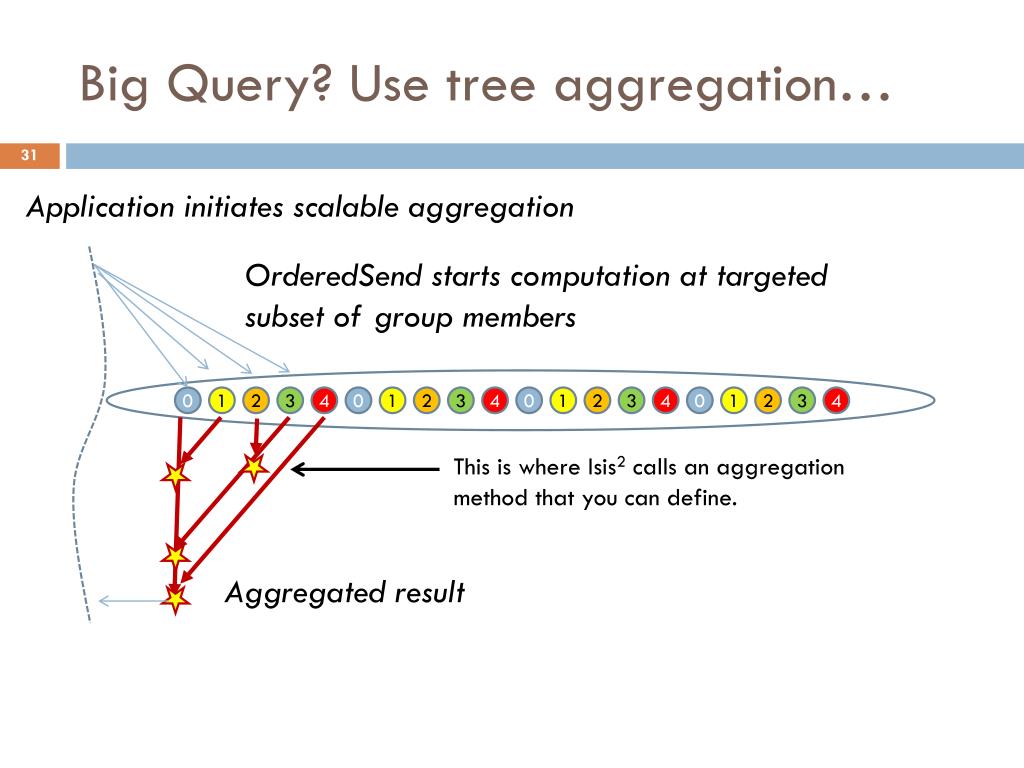 Big Query? Use tree aggregation…

31

Application initiates scalable aggregation

OrderedSend starts computation at targeted subset of group members

0 1 2 3 4 0 1 2 3 4 0 1 2 3 4 0 1 2 3 4

This is where Isis$^2$ calls an aggregation method that you can define.

Aggregated result